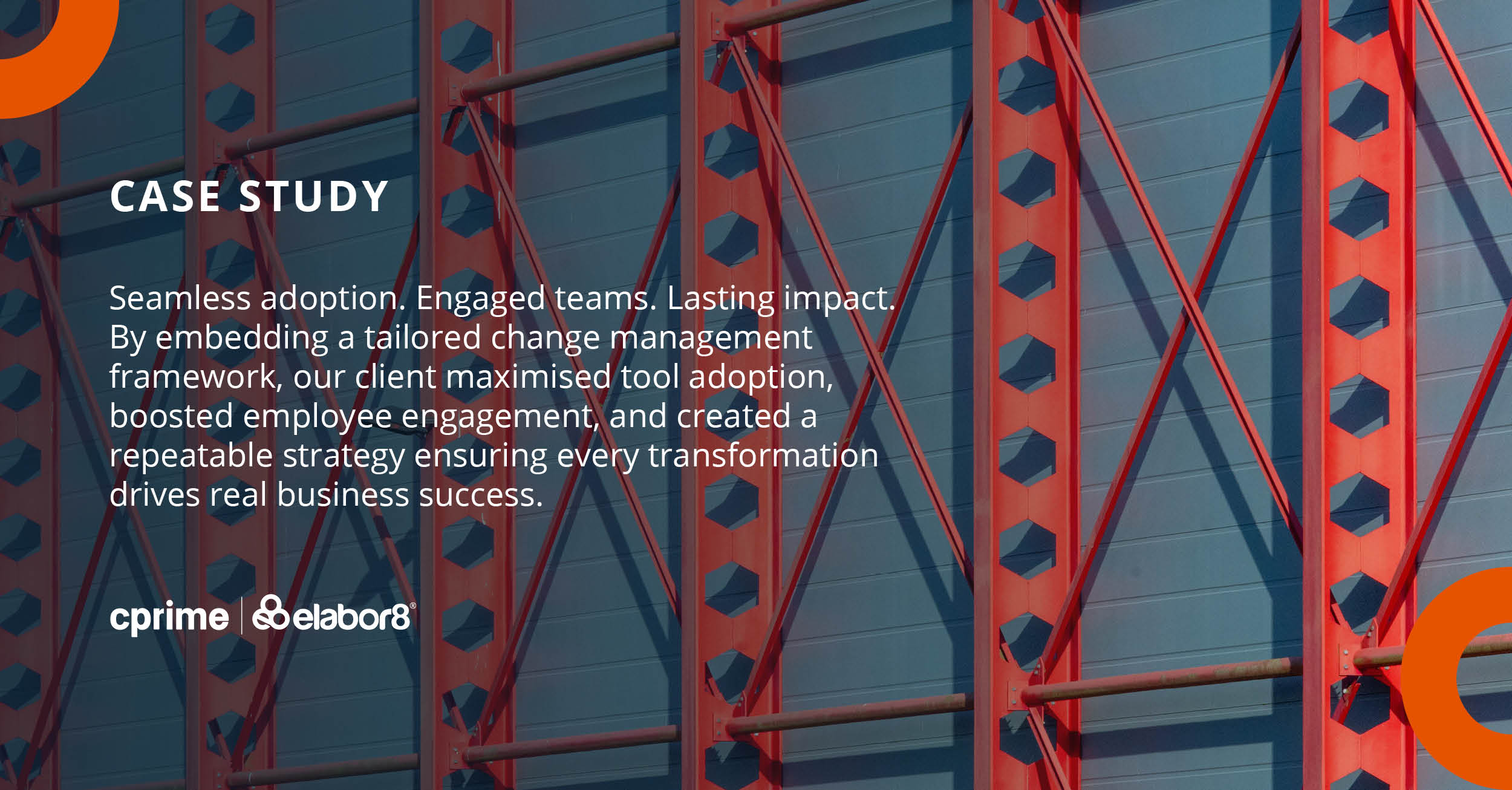 CASE STUDY

Seamless adoption. Engaged teams. Lasting impact. By embedding a tailored change management framework, our client maximised tool adoption, boosted employee engagement, and created a repeatable strategy ensuring every transformation drives real business success.

cprime | elabor8®